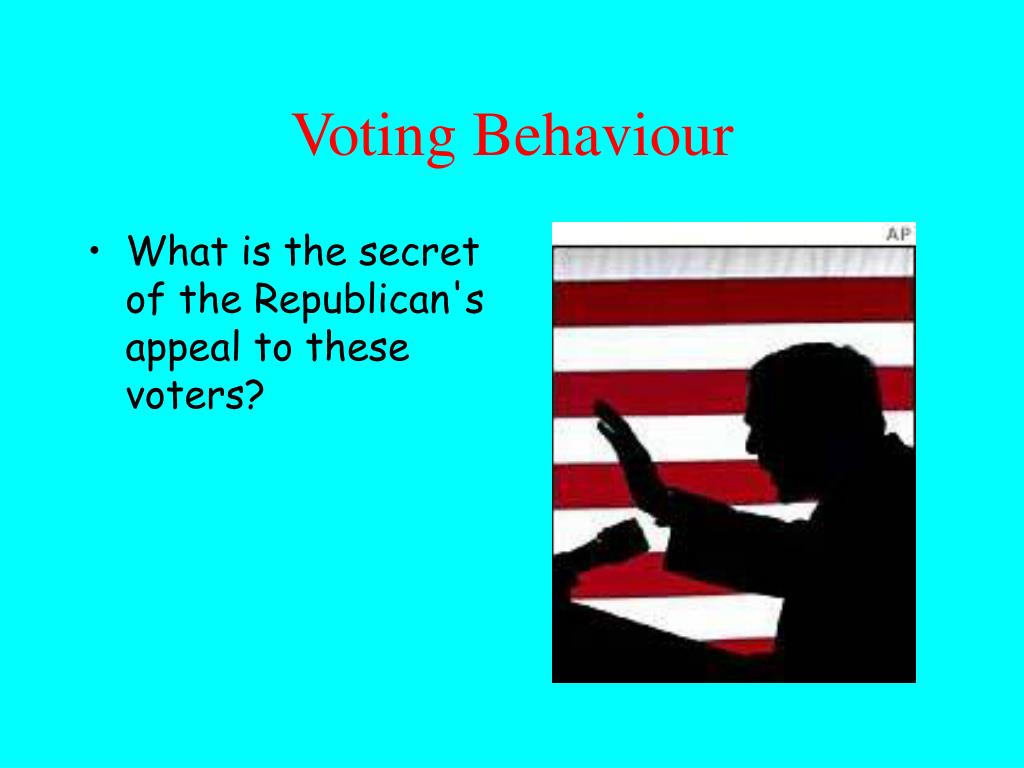 Voting Behaviour

• What is the secret of the Republican's appeal to these voters?

AP